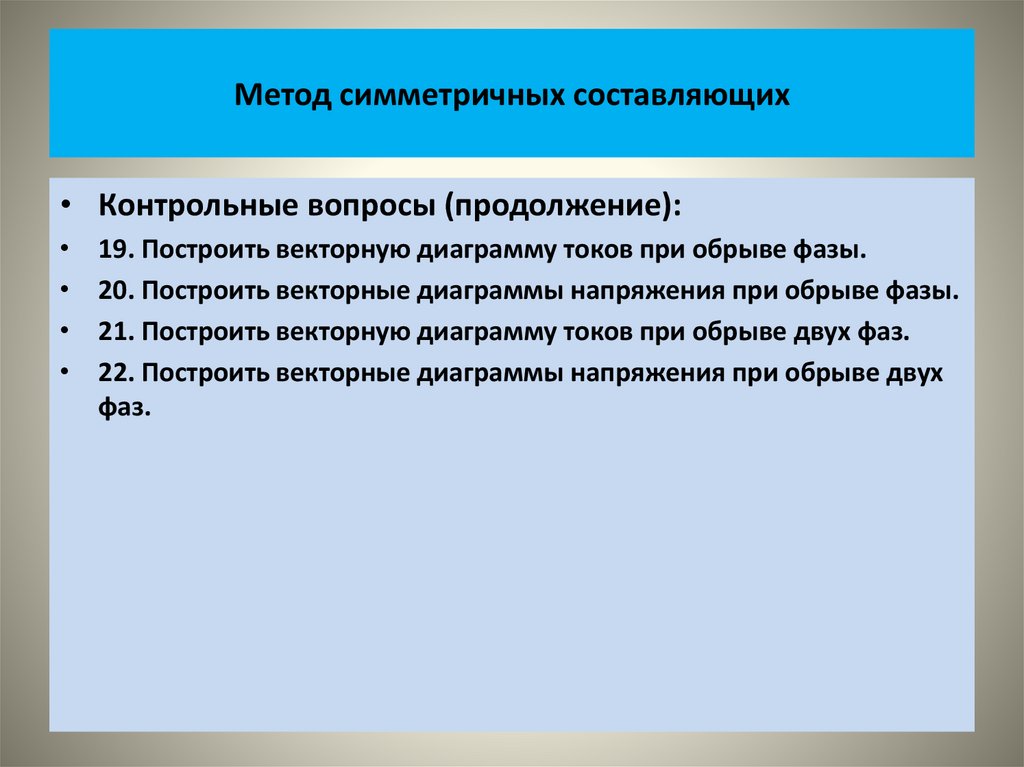 Метод симметричных составляющих

• Контрольные вопросы (продолжение):
• 19. Построить векторную диаграмму токов при обрыве фазы.
• 20. Построить векторные диаграммы напряжения при обрыве фазы.
• 21. Построить векторную диаграмму токов при обрыве двух фаз.
• 22. Построить векторные диаграммы напряжения при обрыве двух фаз.